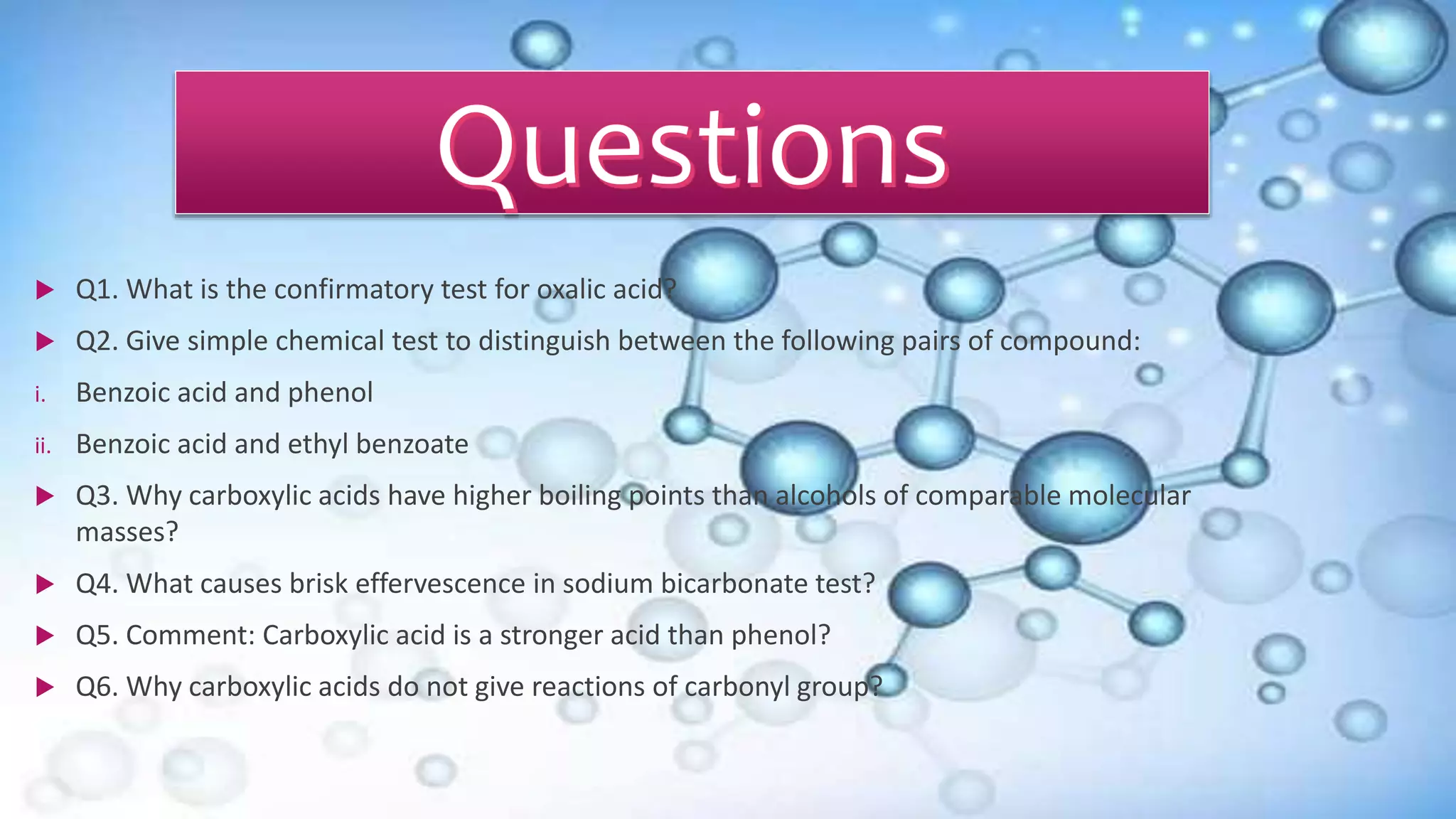 Questions

Q1. What is the confirmatory test for oxalic acid?

Q2. Give simple chemical test to distinguish between the following pairs of compound:

i. Benzoic acid and phenol

ii. Benzoic acid and ethyl benzoate

Q3. Why carboxylic acids have higher boiling points than alcohols of comparable molecular masses?

Q4. What causes brisk effervescence in sodium bicarbonate test?

Q5. Comment: Carboxylic acid is a stronger acid than phenol?

Q6. Why carboxylic acids do not give reactions of carbonyl group?